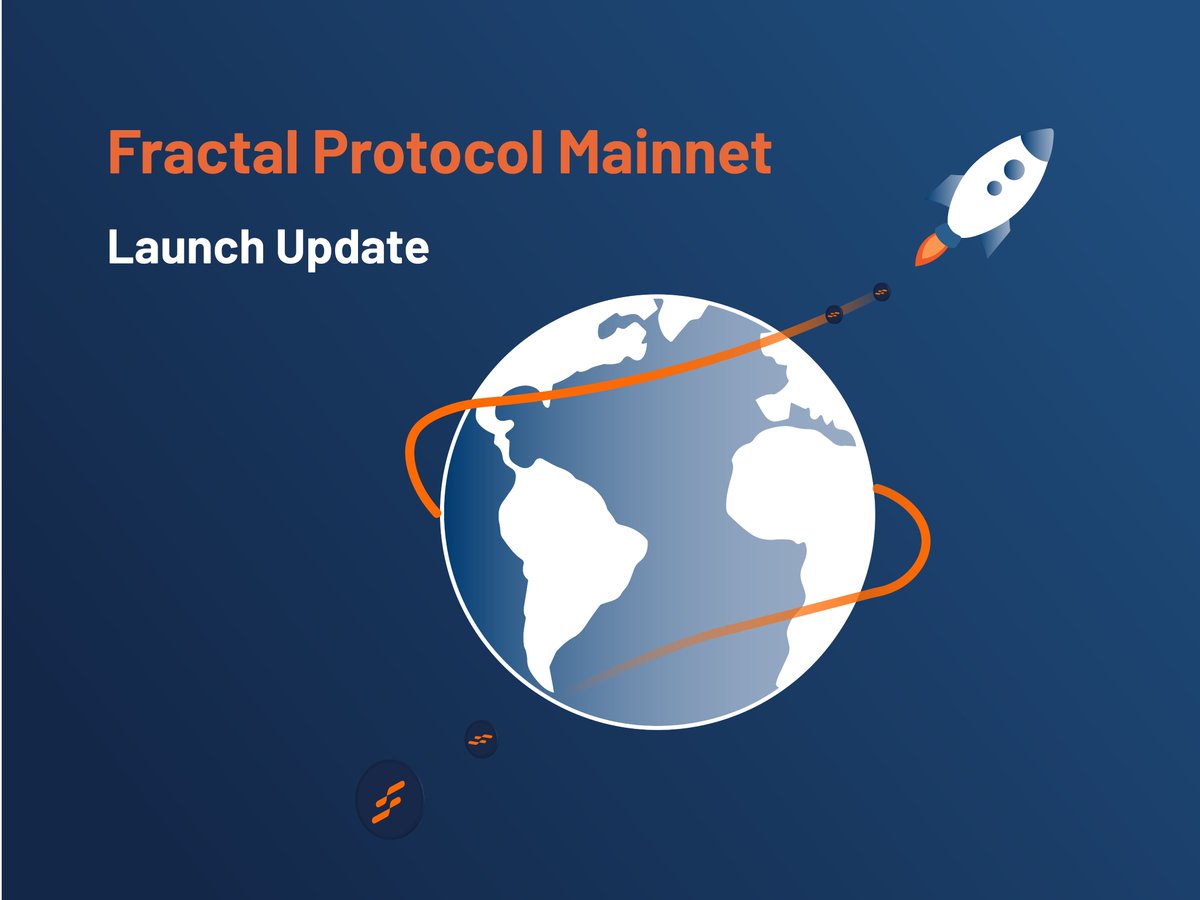 Fractal Protocol Mainnet

Launch Update